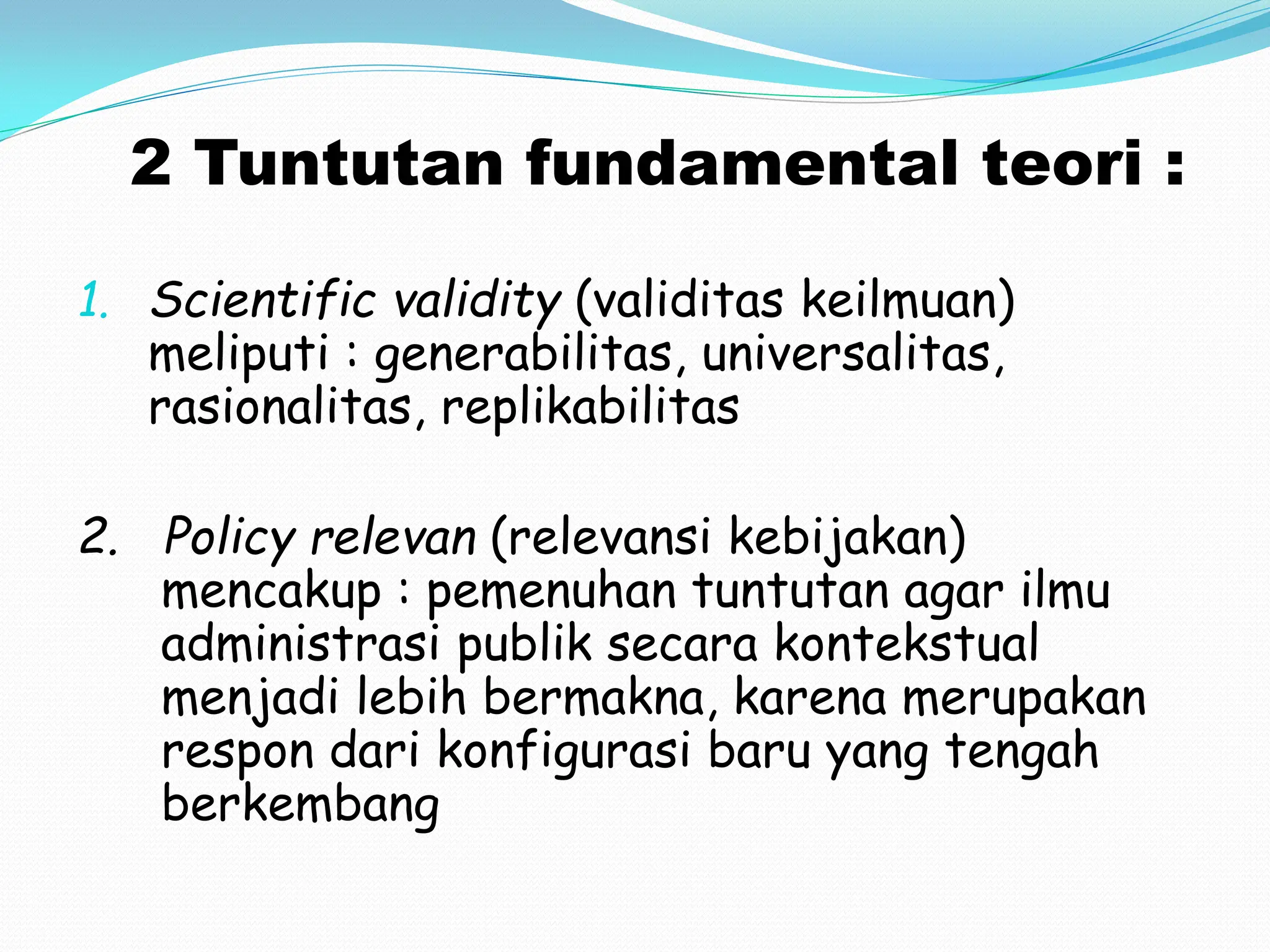 2 Tuntutan fundamental teori :

1. Scientific validity (validitas keilmuan) meliputi : generabilitas, universalitas, rasionalitas, replikabilitas

2. Policy relevan (relevansi kebijakan) mencakup : pemenuhan tuntutan agar ilmu administrasi publik secara kontekstual menjadi lebih bermakna, karena merupakan respon dari konfigurasi baru yang tengah berkembang